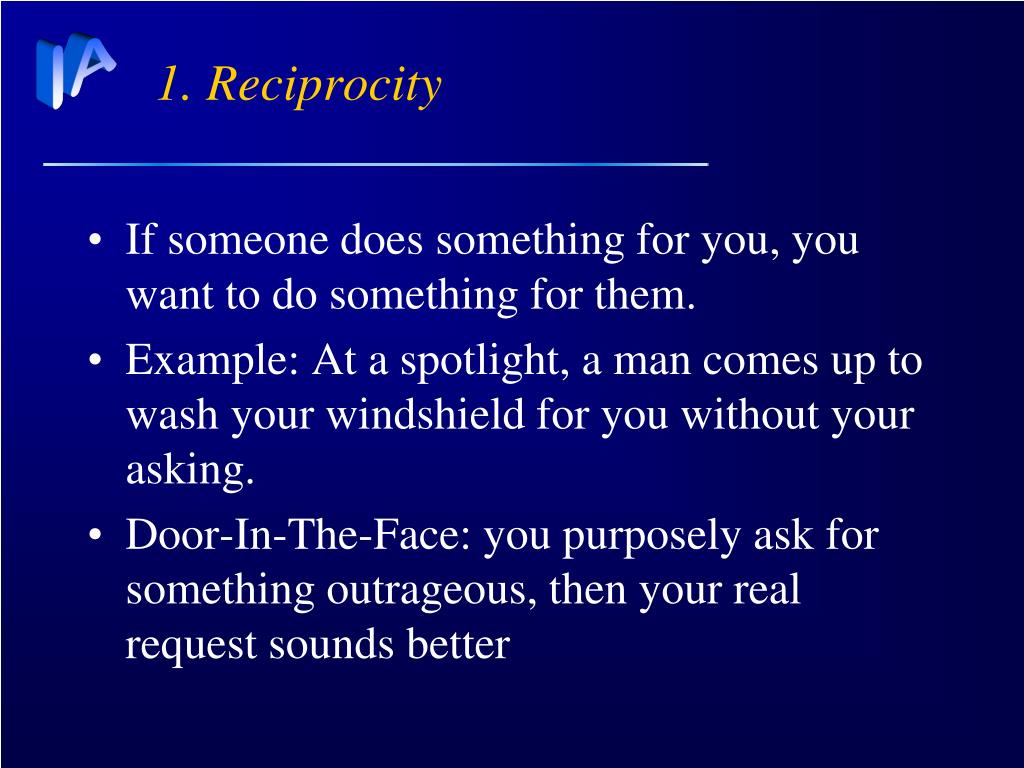 IA

1. Reciprocity

• If someone does something for you, you want to do something for them.
• Example: At a spotlight, a man comes up to wash your windshield for you without your asking.
• Door-In-The-Face: you purposely ask for something outrageous, then your real request sounds better